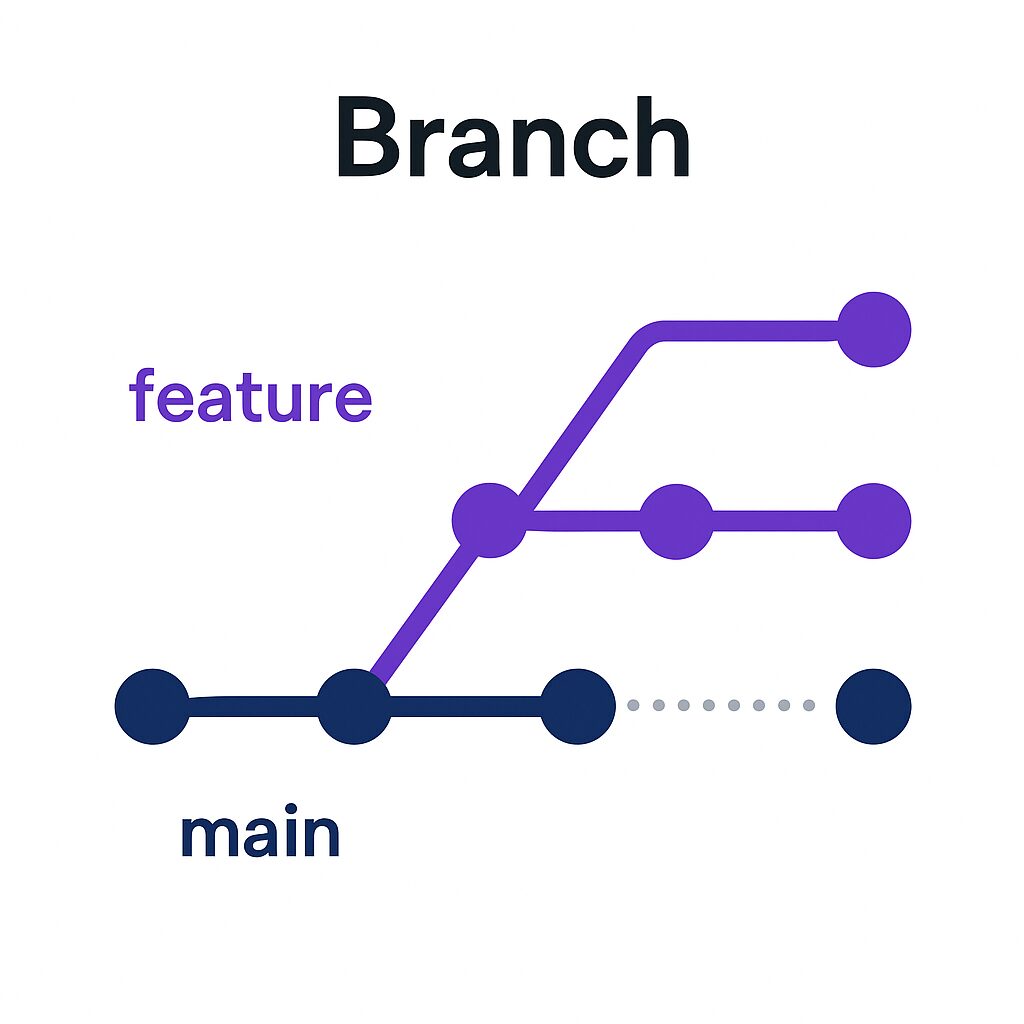 Branch

feature

main